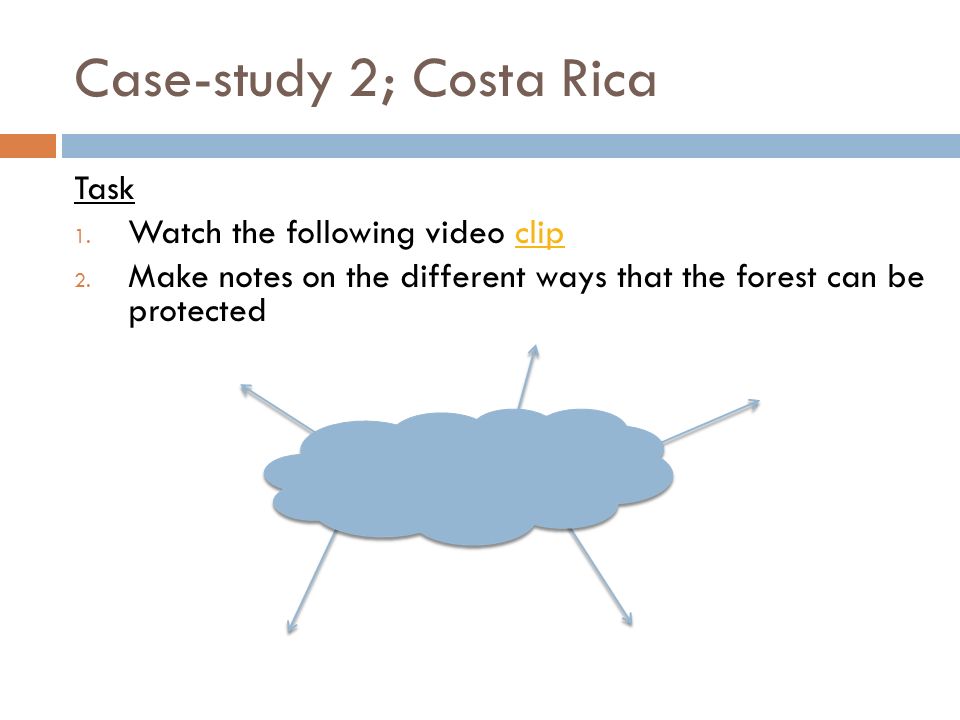 Case-study 2; Costa Rica

Task

1. Watch the following video clip
2. Make notes on the different ways that the forest can be protected